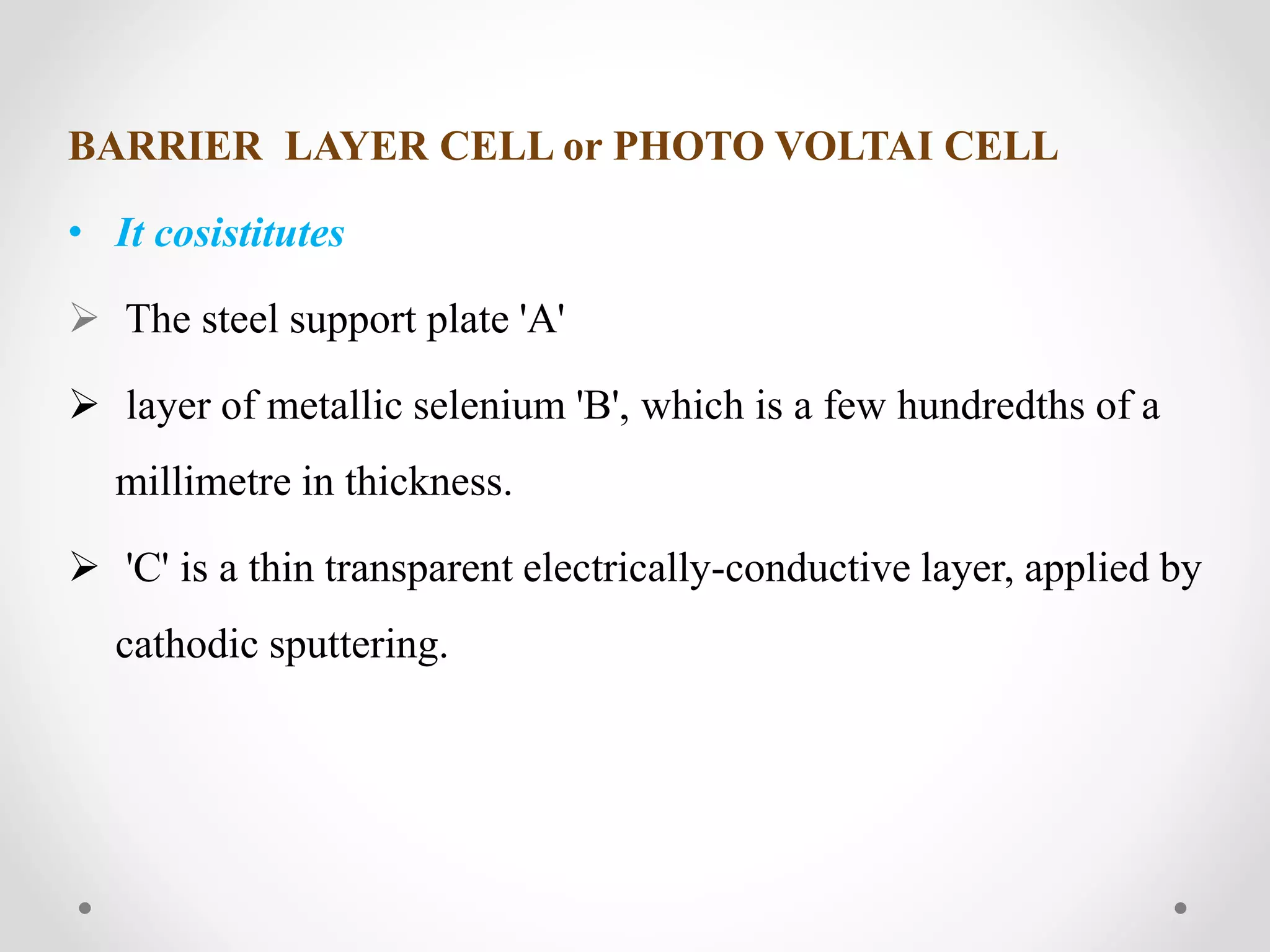 BARRIER LAYER CELL or PHOTO VOLTAI CELL

• It cosistitutes

➢ The steel support plate 'A'

➢ layer of metallic selenium 'B', which is a few hundredths of a millimetre in thickness.

➢ 'C' is a thin transparent electrically-conductive layer, applied by cathodic sputtering.